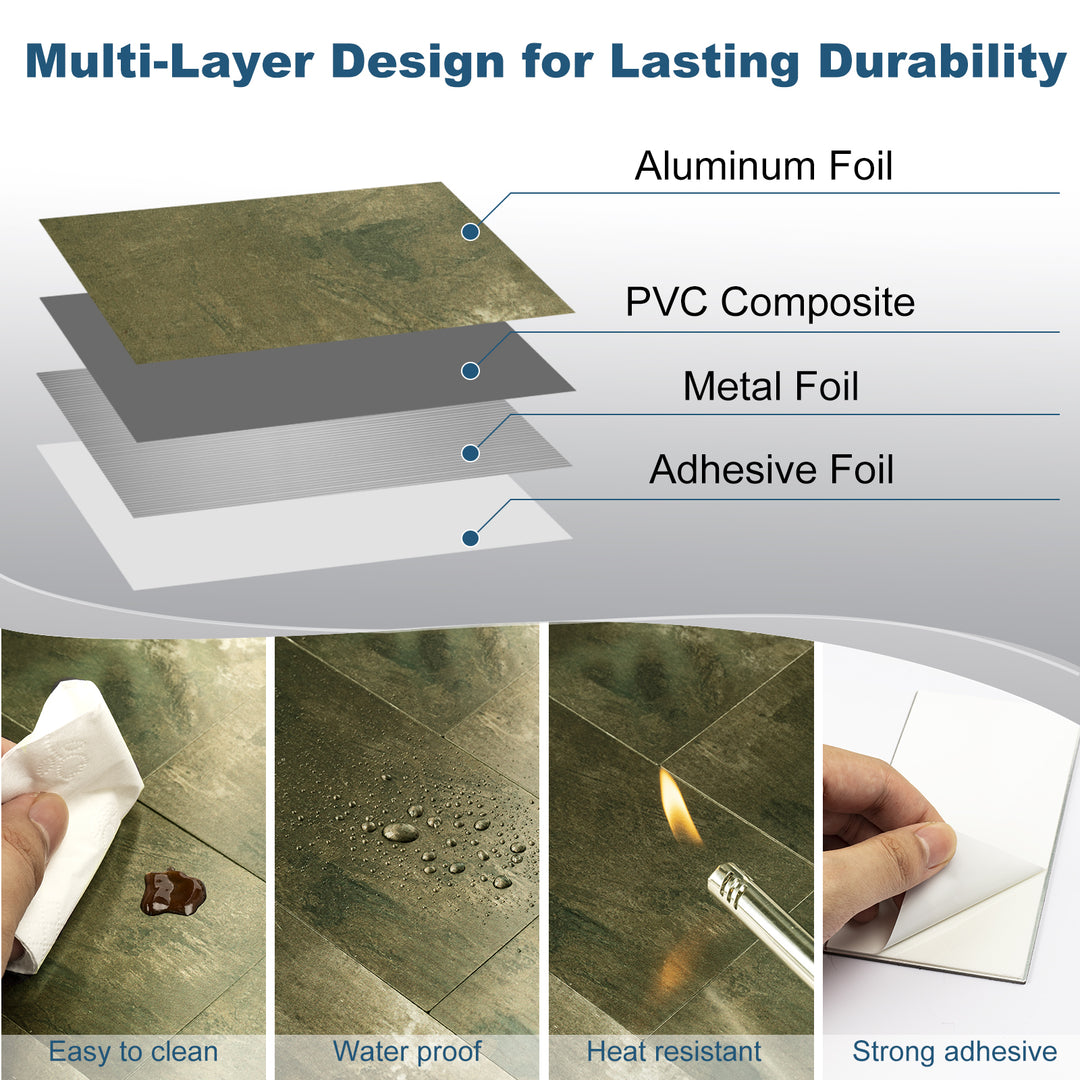 Multi-Layer Design for Lasting Durability

Aluminum Foil

PVC Composite

Metal Foil

Adhesive Foil

Easy to clean

Water proof

Heat resistant

Strong adhesive